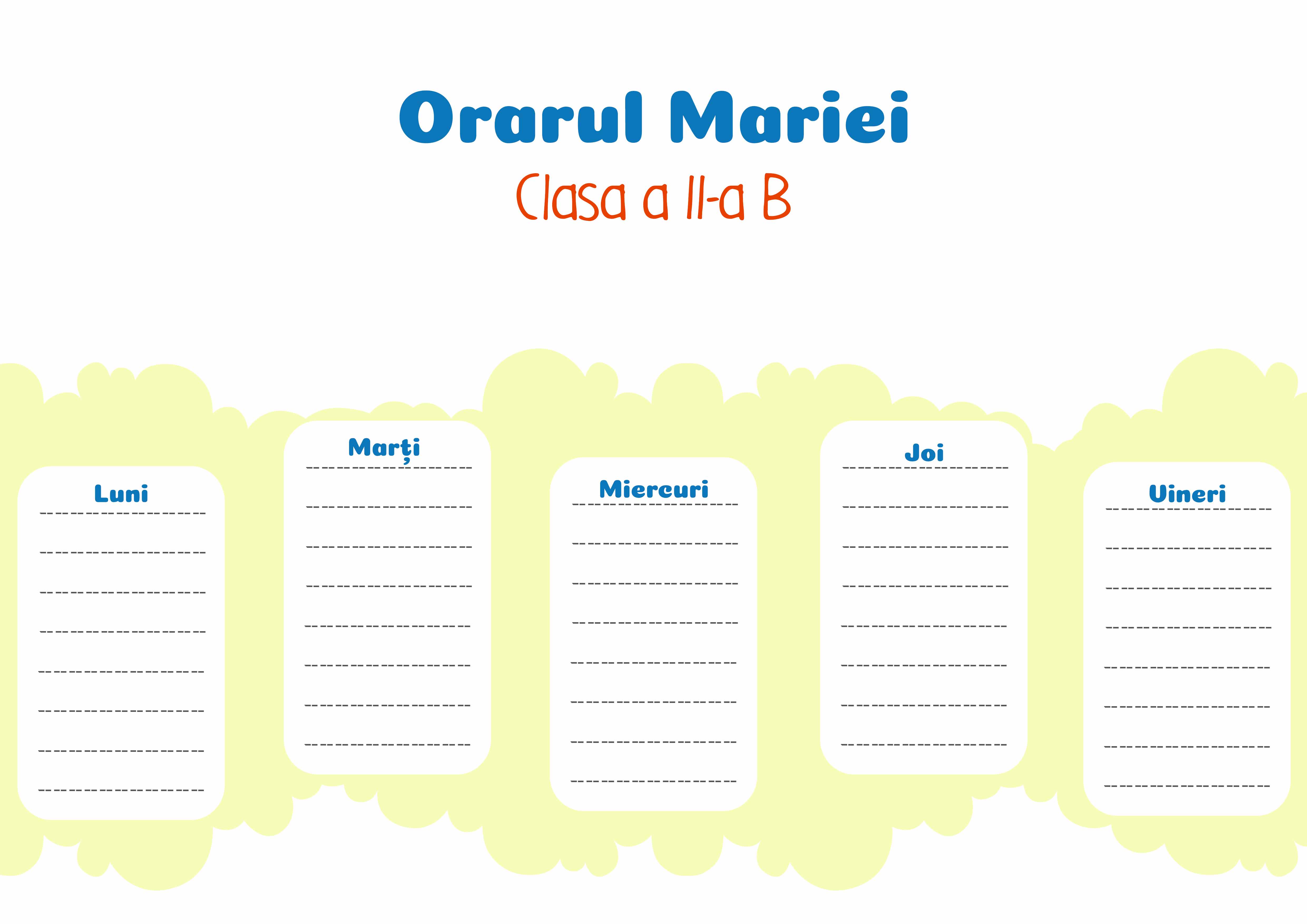 Orarul Mariei

Clasa a II-a B

Luni

Marți

Miercuri

Joi

Vineri